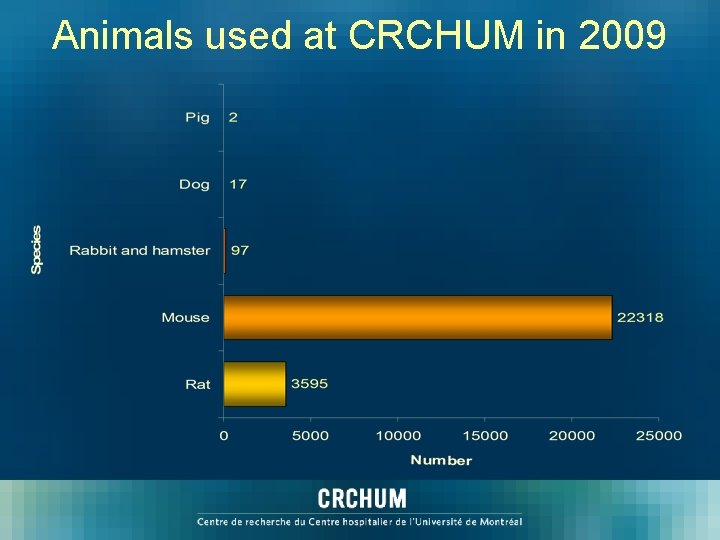 Animals used at CRCHUM in 2009

Species

Pig 2
Dog 17
Rabbit and hamster 97
Mouse 22318
Rat 3595

0 5000 10000 15000 20000 25000

Number

CRCHUM

Centre de recherche du Centre hospitalier de l'Université de Montréal